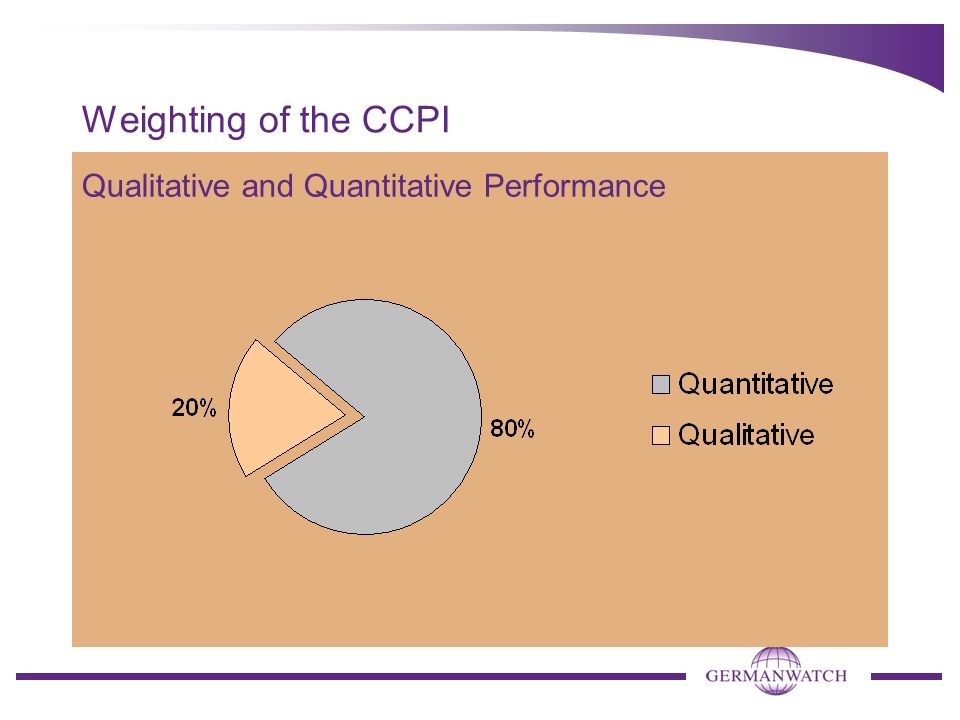 Weighting of the CCPI

Qualitative and Quantitative Performance

20%

80%

Quantitative
Qualitative

GERMANWATCH